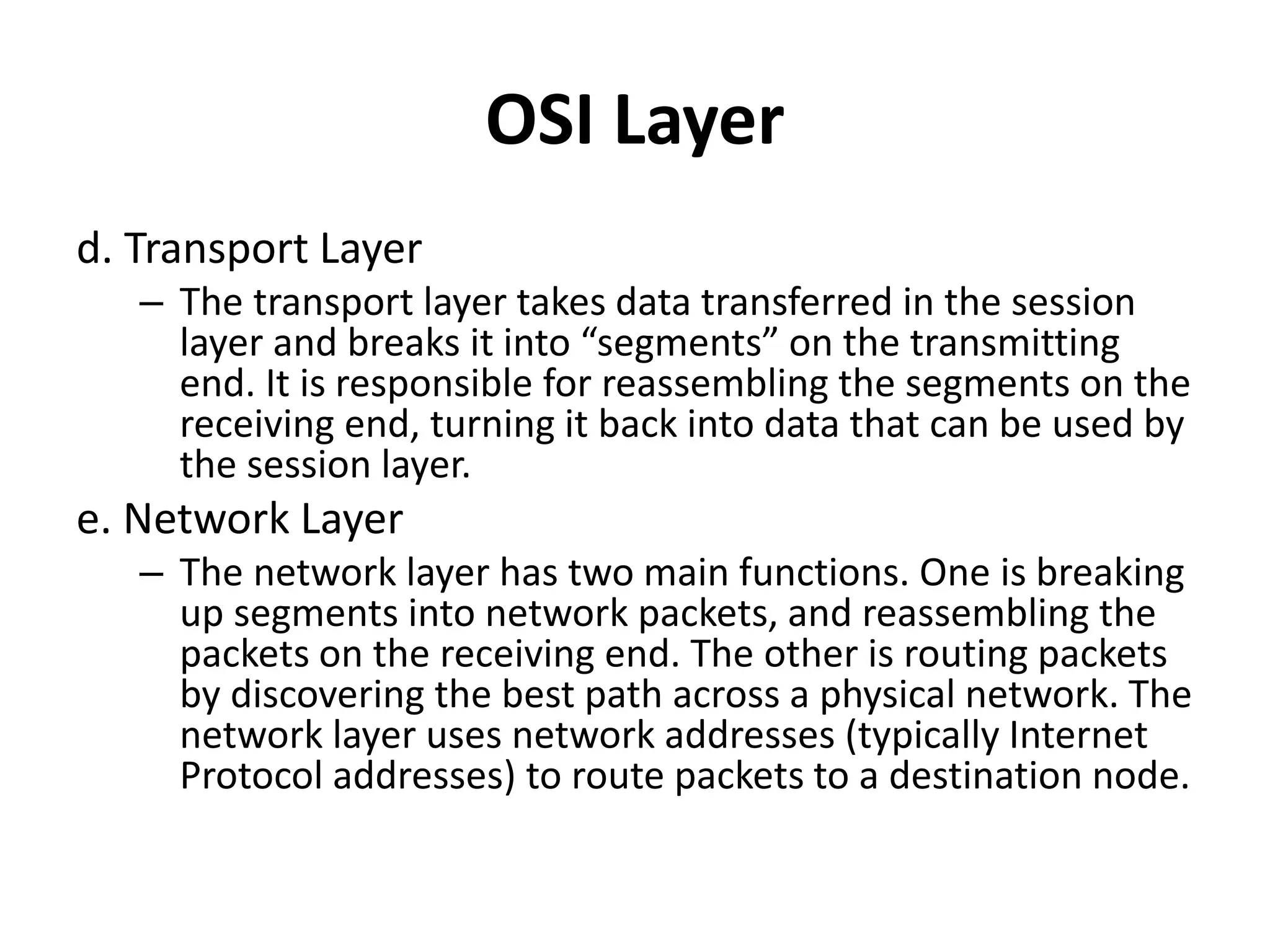 OSI Layer

d. Transport Layer

– The transport layer takes data transferred in the session layer and breaks it into “segments” on the transmitting end. It is responsible for reassembling the segments on the receiving end, turning it back into data that can be used by the session layer.

e. Network Layer

– The network layer has two main functions. One is breaking up segments into network packets, and reassembling the packets on the receiving end. The other is routing packets by discovering the best path across a physical network. The network layer uses network addresses (typically Internet Protocol addresses) to route packets to a destination node.